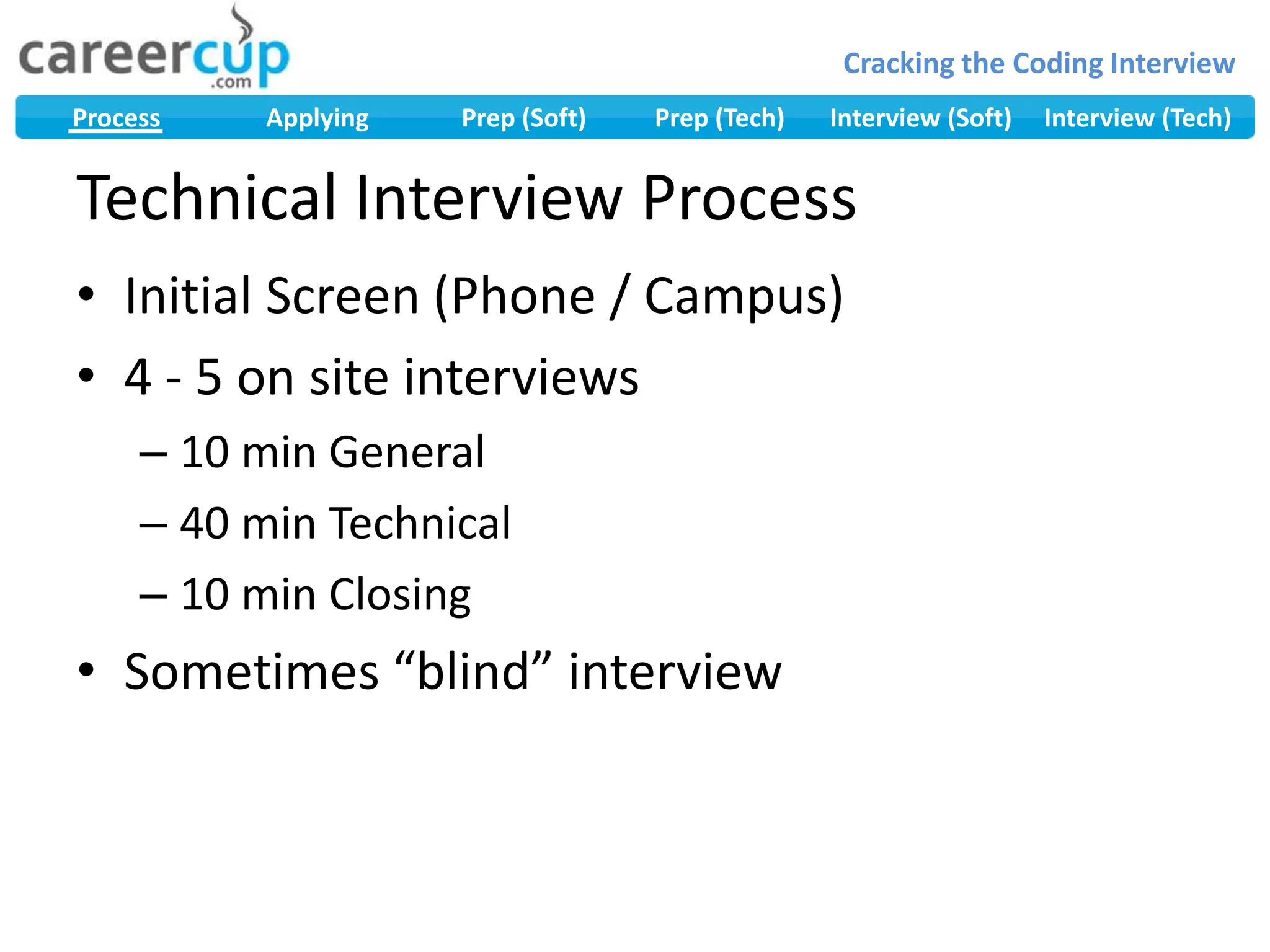 careercup
.com

Cracking the Coding Interview

Process Applying Prep (Soft) Prep (Tech) Interview (Soft) Interview (Tech)

Technical Interview Process

• Initial Screen (Phone / Campus)
• 4 - 5 on site interviews
– 10 min General
– 40 min Technical
– 10 min Closing
• Sometimes “blind” interview